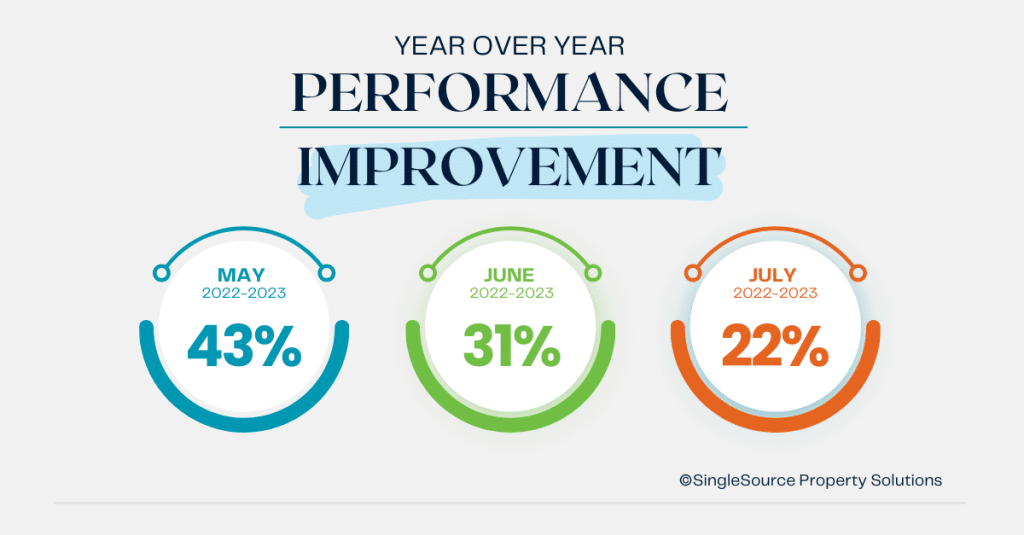 YEAR OVER YEAR
PERFORMANCE
IMPROVEMENT

MAY
2022-2023
43%

JUNE
2022-2023
31%

JULY
2022-2023
22%

©SingleSource Property Solutions